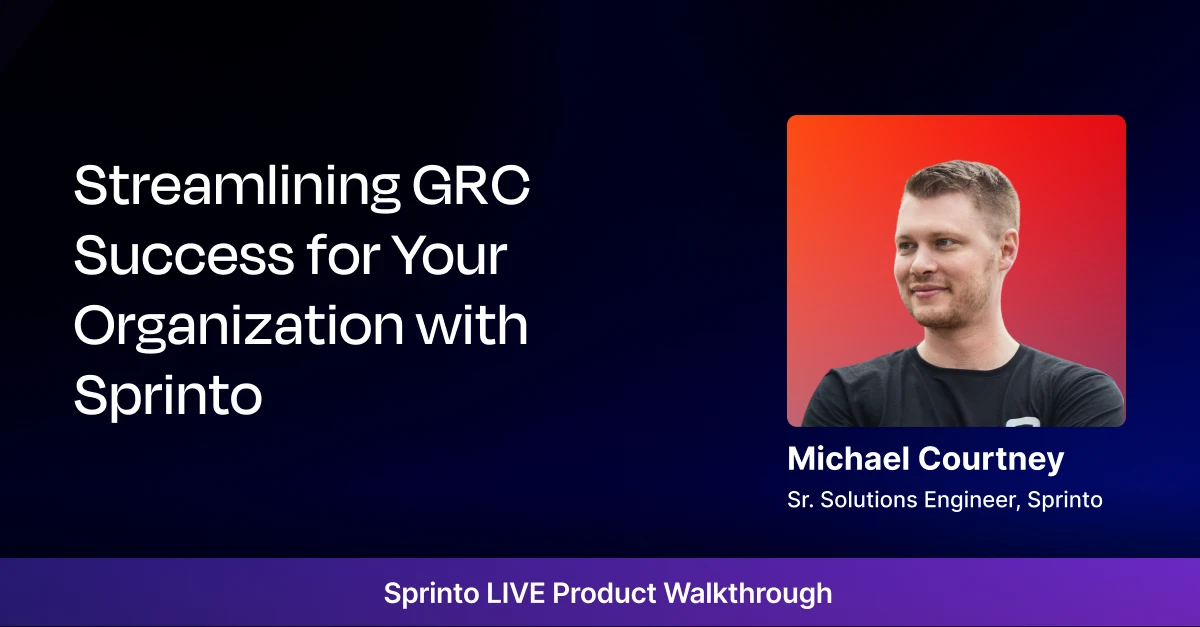 Streamlining GRC Success for Your Organization with Sprinto

Michael Courtney

Sr. Solutions Engineer, Sprinto

Sprinto LIVE Product Walkthrough